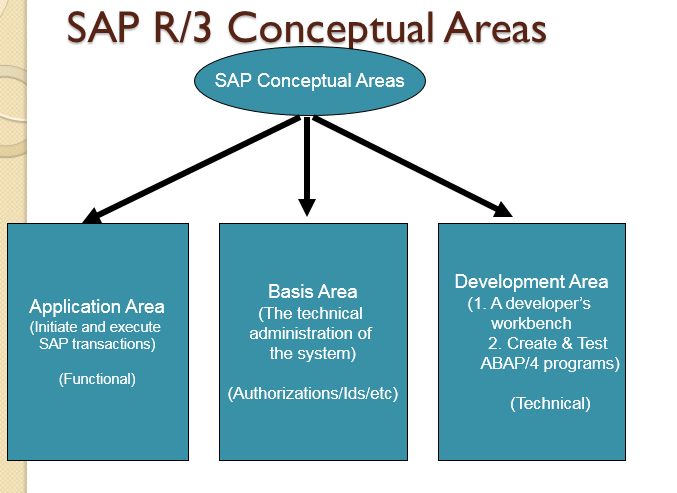 SAP R/3 Conceptual Areas

SAP Conceptual Areas

Application Area
(Initiate and execute SAP transactions)

(Functional)

Basis Area
(The technical administration of the system)

(Authorizations/Ids/etc)

Development Area
(1. A developer's workbench
2. Create & Test ABAP/4 programs)

(Technical)